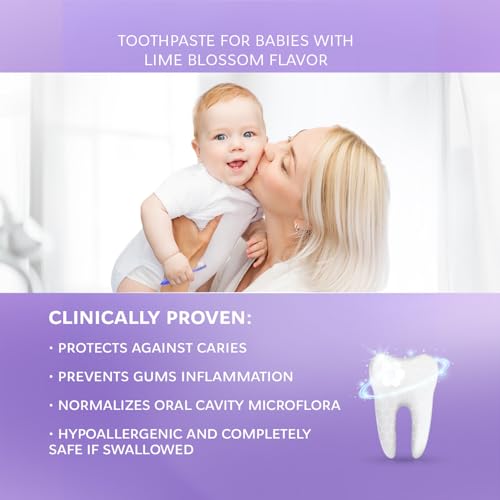 TOOTHPASTE FOR BABIES WITH LIME BLOSSOM FLAVOR

CLINICALLY PROVEN:

• PROTECTS AGAINST CARIES

• PREVENTS GUMS INFLAMMATION

• NORMALIZES ORAL CAVITY MICROFLORA

• HYPOALLERGENIC AND COMPLETELY SAFE IF SWALLOWED